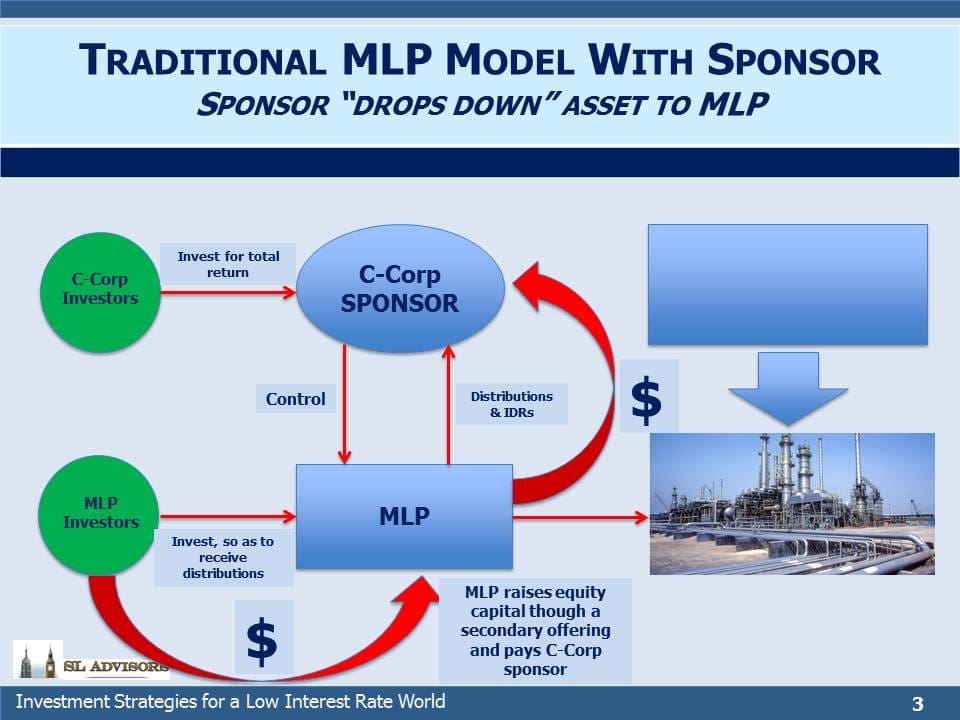 TRADITIONAL MLP MODEL WITH SPONSOR
SPONSOR "DROPS DOWN" ASSET TO MLP

C-Corp Investors

Invest for total return

C-Corp SPONSOR

Control

Distributions & IDRs

$

MLP Investors

Invest, so as to receive distributions

MLP

$

MLP raises equity capital though a secondary offering and pays C-Corp sponsor

SL ADVISORS

Investment Strategies for a Low Interest Rate World

3